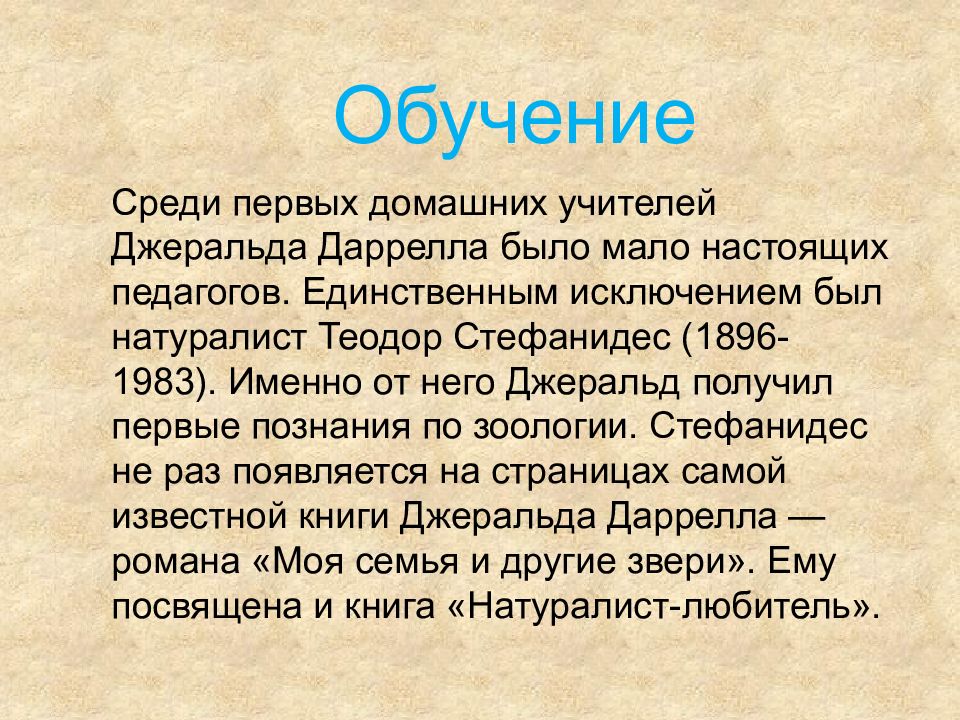 Обучение

Среди первых домашних учителей Джеральда Даррелла было мало настоящих педагогов. Единственным исключением был натуралист Теодор Стефанидес (1896-1983). Именно от него Джеральд получил первые познания по зоологии. Стефанидес не раз появляется на страницах самой известной книги Джеральда Даррелла — романа «Моя семья и другие звери». Ему посвящена и книга «Натуралист-любитель».